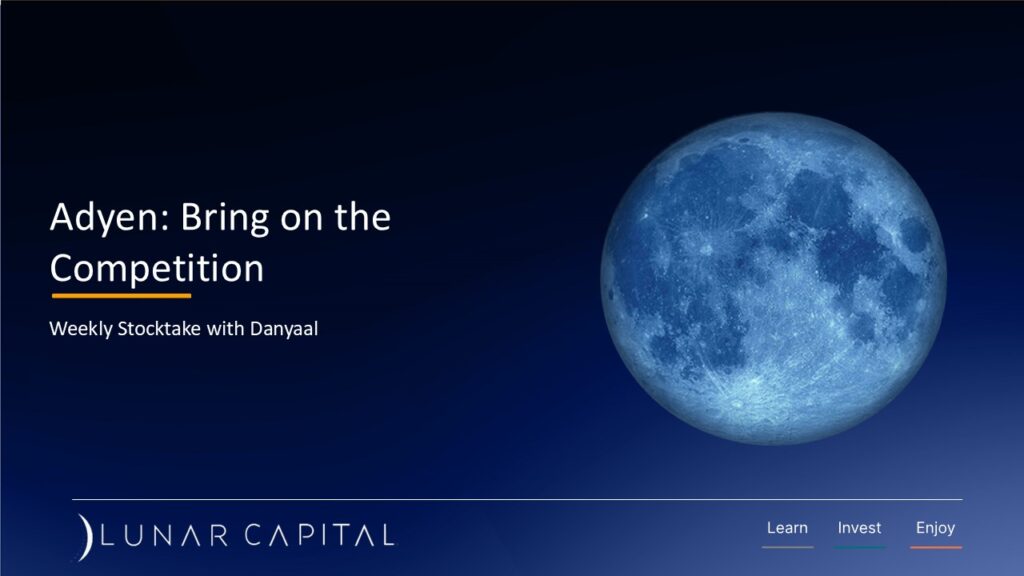 Adyen: Bring on the Competition

Weekly Stocktake with Danyaal

LUNAR CAPITAL

Learn Invest Enjoy